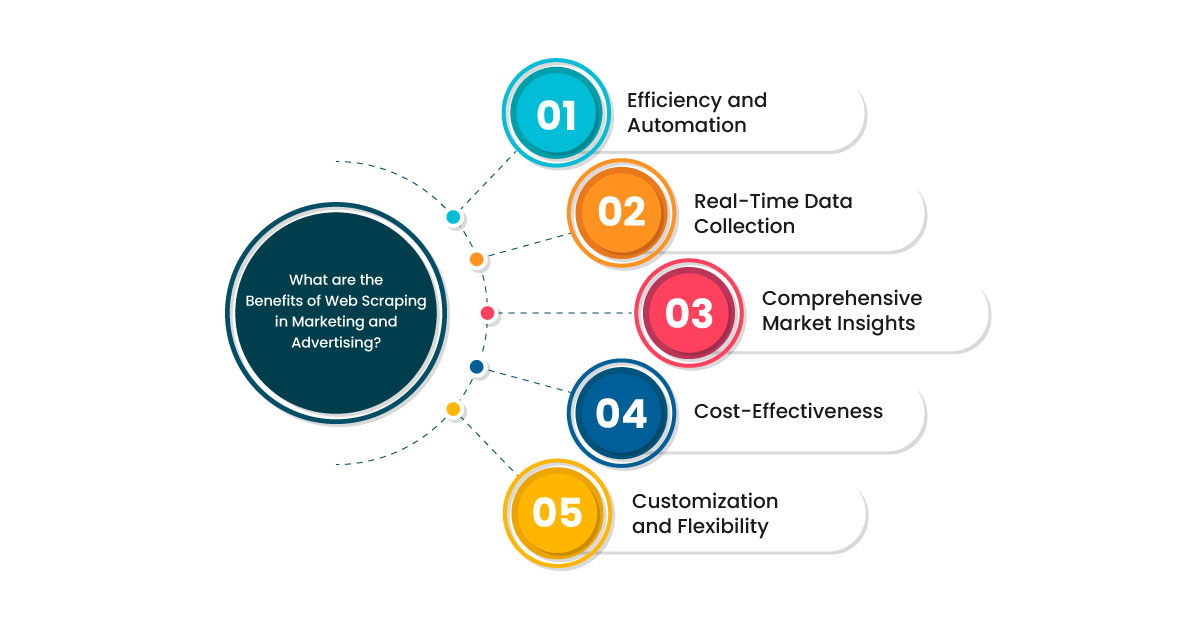 What are the Benefits of Web Scraping in Marketing and Advertising?

01 Efficiency and Automation

02 Real-Time Data Collection

03 Comprehensive Market Insights

04 Cost-Effectiveness

05 Customization and Flexibility